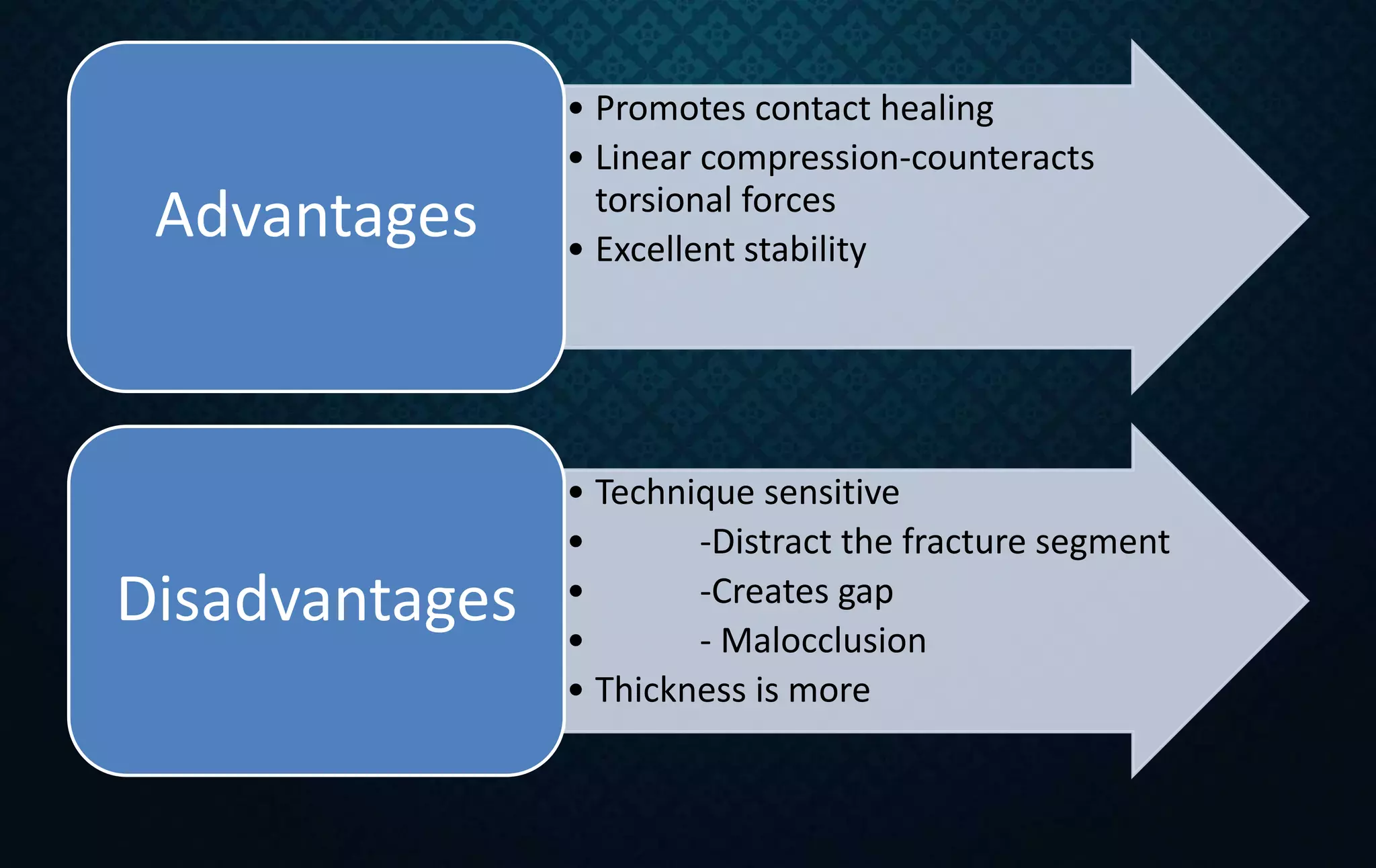 Advantages

• Promotes contact healing
• Linear compression-counteracts torsional forces
• Excellent stability

Disadvantages

• Technique sensitive
• -Distract the fracture segment
• -Creates gap
• - Malocclusion
• Thickness is more